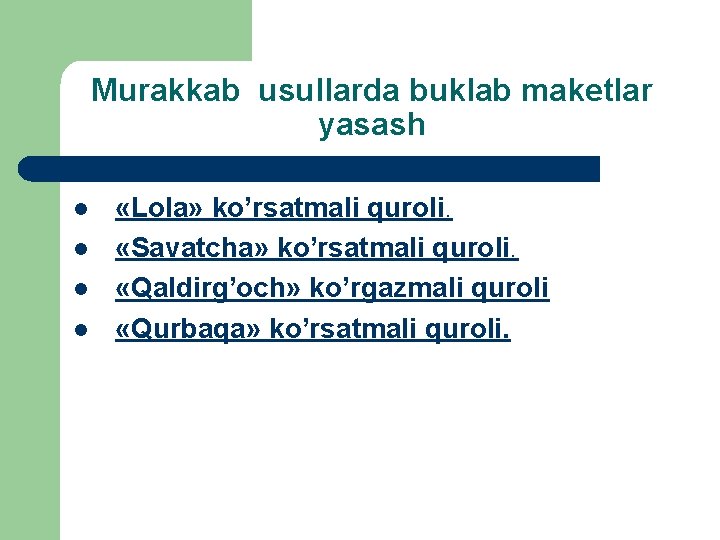 Murakkab usullarda buklab maketlar yasash

- «Lola» ko’rsatmali quroli.
- «Savatcha» ko’rsatmali quroli.
- «Qaldirg’och» ko’rgazmali quroli
- «Qurbaqa» ko’rsatmali quroli.